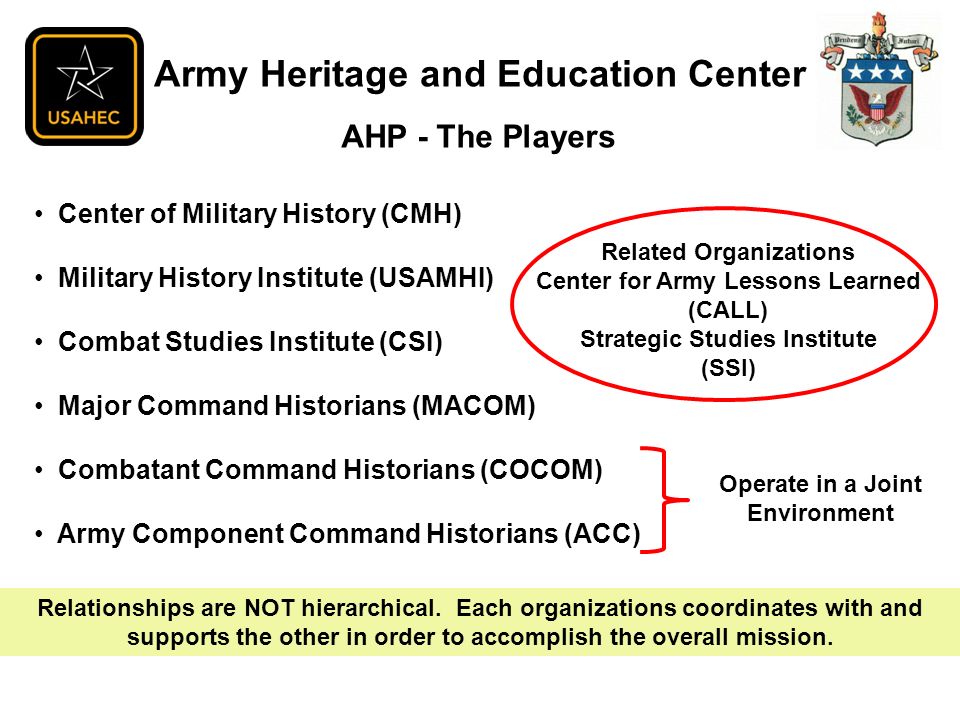 USAHEC

Army Heritage and Education Center

Prudens Futuri

AHP - The Players

• Center of Military History (CMH)

• Military History Institute (USAMHI)

• Combat Studies Institute (CSI)

• Major Command Historians (MACOM)

• Combatant Command Historians (COCOM)

• Army Component Command Historians (ACC)

Related Organizations
Center for Army Lessons Learned (CALL)
Strategic Studies Institute (SSI)

Operate in a Joint Environment

Relationships are NOT hierarchical. Each organizations coordinates with and supports the other in order to accomplish the overall mission.